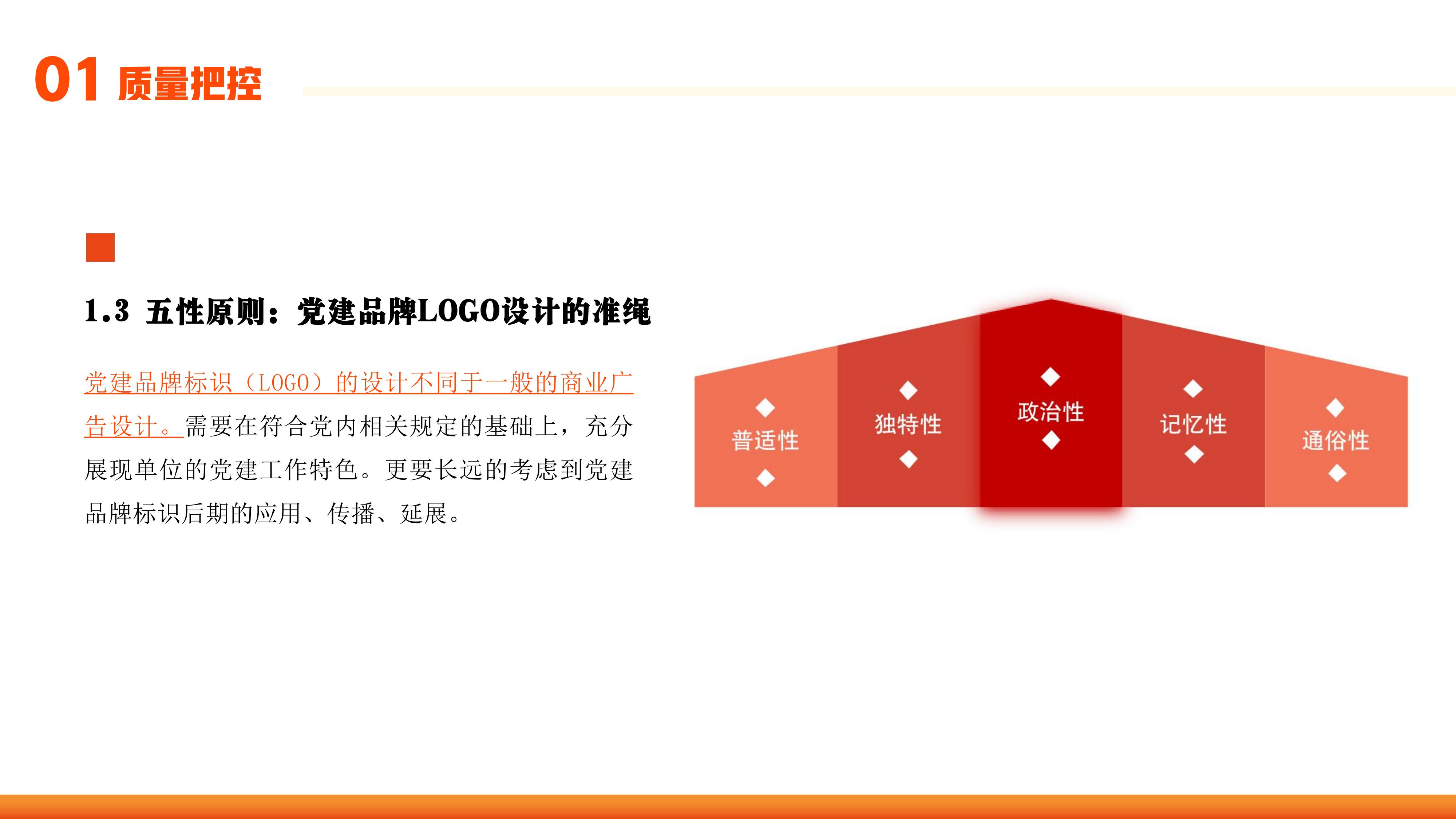 01 质量把控

1.3 五性原则：党建品牌LOGO设计的准绳

党建品牌标识（LOGO）的设计不同于一般的商业广告设计。需要在符合党内相关规定的基础上，充分展现单位的党建工作特色。更要长远的考虑到党建品牌标识后期的应用、传播、延展。

普适性

独特性

政治性

记忆性

通俗性